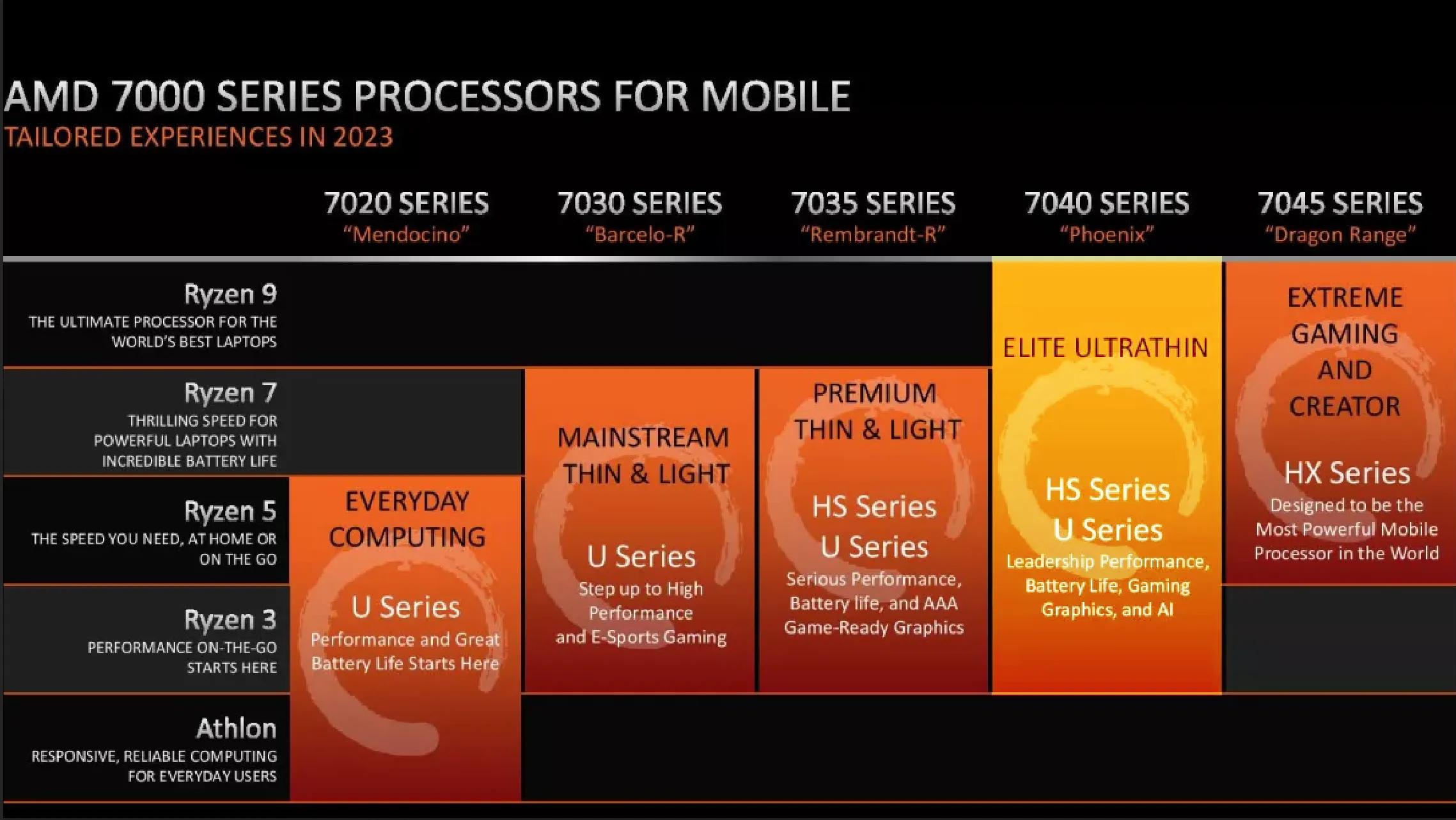 AMD 7000 SERIES PROCESSORS FOR MOBILE
TAILORED EXPERIENCES IN 2023

7020 SERIES
"Mendocino"

7030 SERIES
"Barcelo-R"

7035 SERIES
"Rembrandt-R"

7040 SERIES
"Phoenix"

7045 SERIES
"Dragon Range"

Ryzen 9
THE ULTIMATE PROCESSOR FOR THE WORLD'S BEST LAPTOPS

Ryzen 7
THRILLING SPEED FOR POWERFUL LAPTOPS WITH INCREDIBLE BATTERY LIFE

Ryzen 5
THE SPEED YOU NEED, AT HOME OR ON THE GO

Ryzen 3
PERFORMANCE ON-THE-GO STARTS HERE

Athlon
RESPONSIVE, RELIABLE COMPUTING FOR EVERYDAY USERS

EVERYDAY COMPUTING
U Series
Performance and Great Battery Life Starts Here

MAINSTREAM THIN & LIGHT
U Series
Step up to High Performance and E-Sports Gaming

PREMIUM THIN & LIGHT
HS Series
U Series
Serious Performance, Battery life, and AAA Game-Ready Graphics

ELITE ULTRATHIN
HS Series
U Series
Leadership Performance, Battery Life, Gaming Graphics, and AI

EXTREME GAMING AND CREATOR
HX Series
Designed to be the Most Powerful Mobile Processor in the World